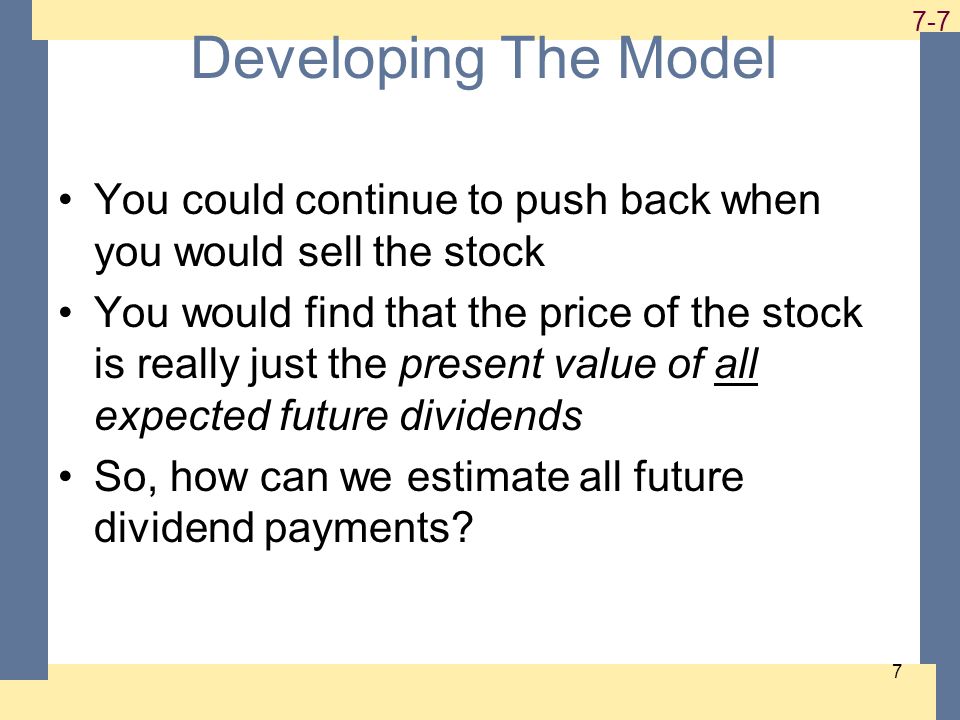 7-7

Developing The Model

• You could continue to push back when you would sell the stock
• You would find that the price of the stock is really just the present value of all expected future dividends
• So, how can we estimate all future dividend payments?

7